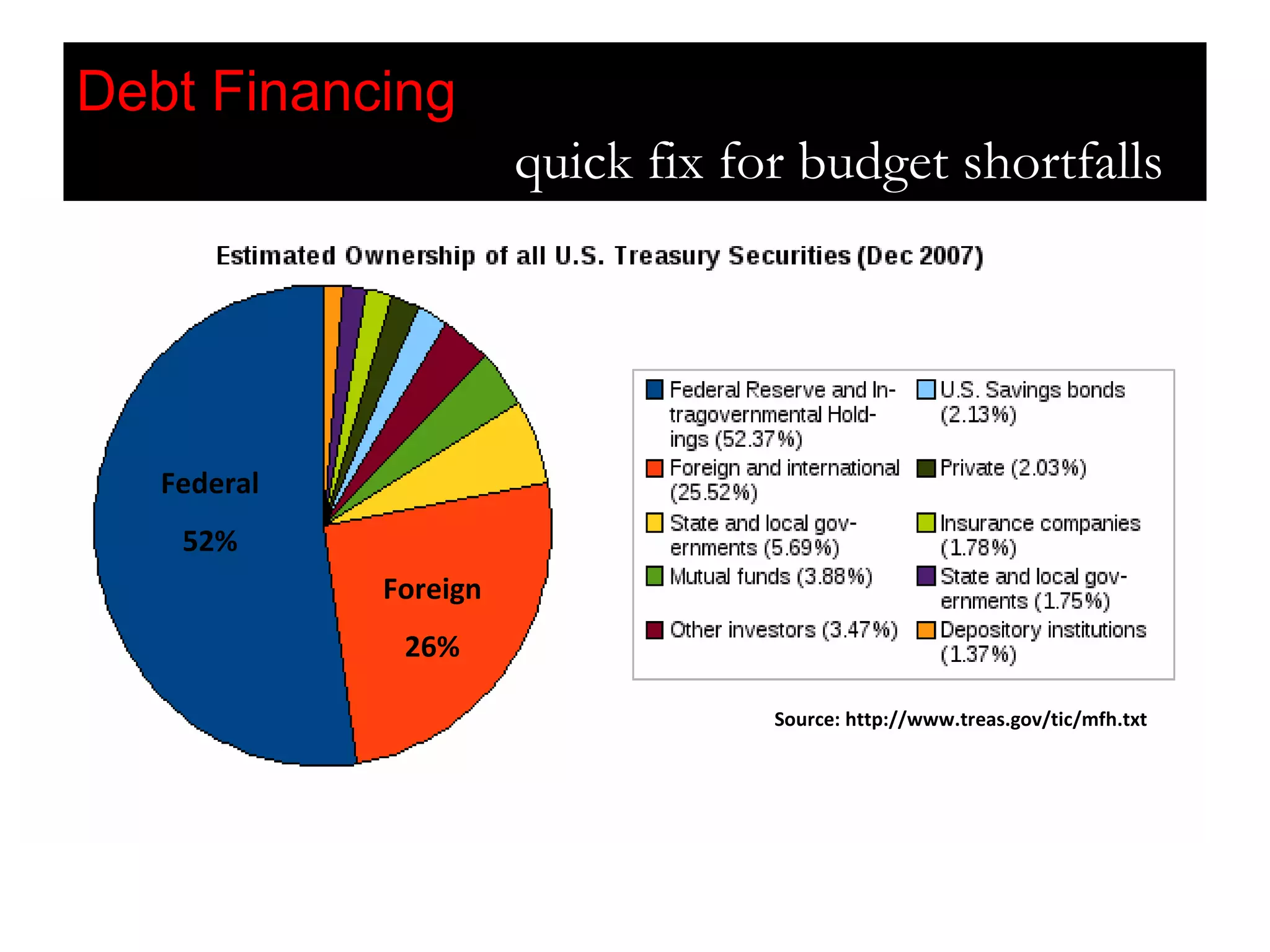 Debt Financing

quick fix for budget shortfalls

Estimated Ownership of all U.S. Treasury Securities (Dec 2007)

Federal

52%

Foreign

26%

Federal Reserve and Intragovernmental Holdings (52.37%)

Foreign and international (25.52%)

State and local governments (5.69%)

Mutual funds (3.88%)

Other investors (3.47%)

U.S. Savings bonds (2.13%)

Private (2.03%)

Insurance companies (1.78%)

State and local governments (1.75%)

Depository institutions (1.37%)

Source: http://www.treas.gov/tic/mfh.txt